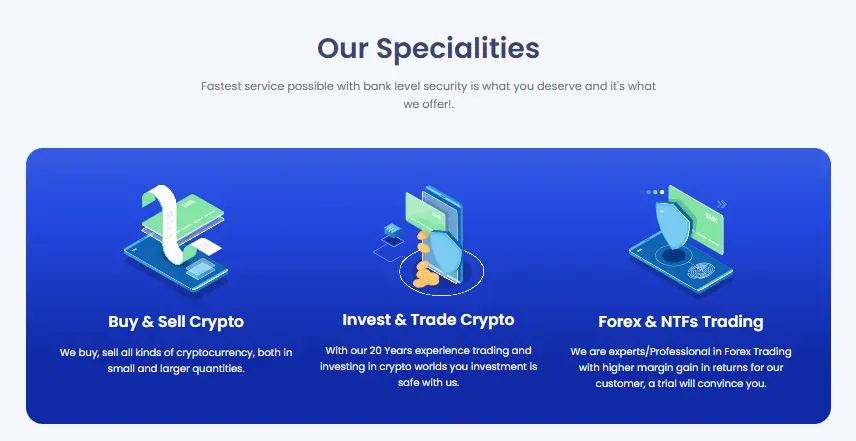 Our Specialities

Fastest service possible with bank level security is what you deserve and it's what we offer!.

Buy & Sell Crypto

We buy, sell all kinds of cryptocurrency, both in small and larger quantities.

Invest & Trade Crypto

With our 20 Years experience trading and investing in crypto worlds you investment is safe with us.

Forex & NTFs Trading

We are experts/Professional in Forex Trading with higher margin gain in returns for our customer, a trial will convince you.